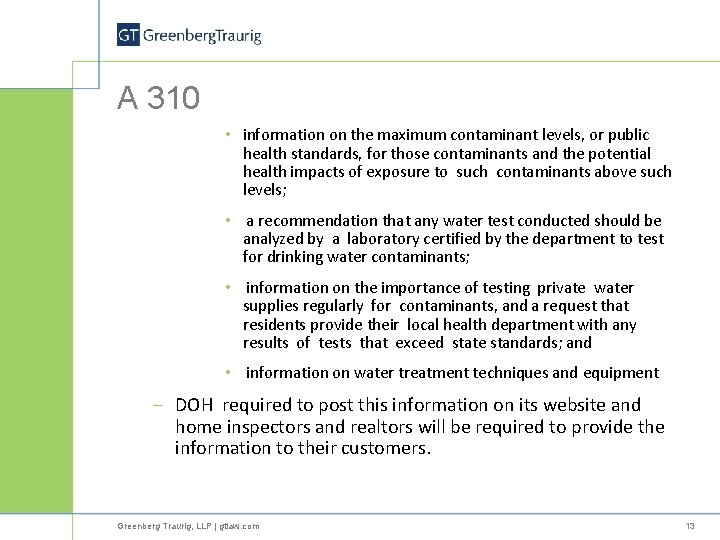 GT GreenbergTraurig

A 310

• information on the maximum contaminant levels, or public health standards, for those contaminants and the potential health impacts of exposure to such contaminants above such levels;

• a recommendation that any water test conducted should be analyzed by a laboratory certified by the department to test for drinking water contaminants;

• information on the importance of testing private water supplies regularly for contaminants, and a request that residents provide their local health department with any results of tests that exceed state standards; and

• information on water treatment techniques and equipment

– DOH required to post this information on its website and home inspectors and realtors will be required to provide the information to their customers.

Greenberg Traurig, LLP | gtlaw.com

13